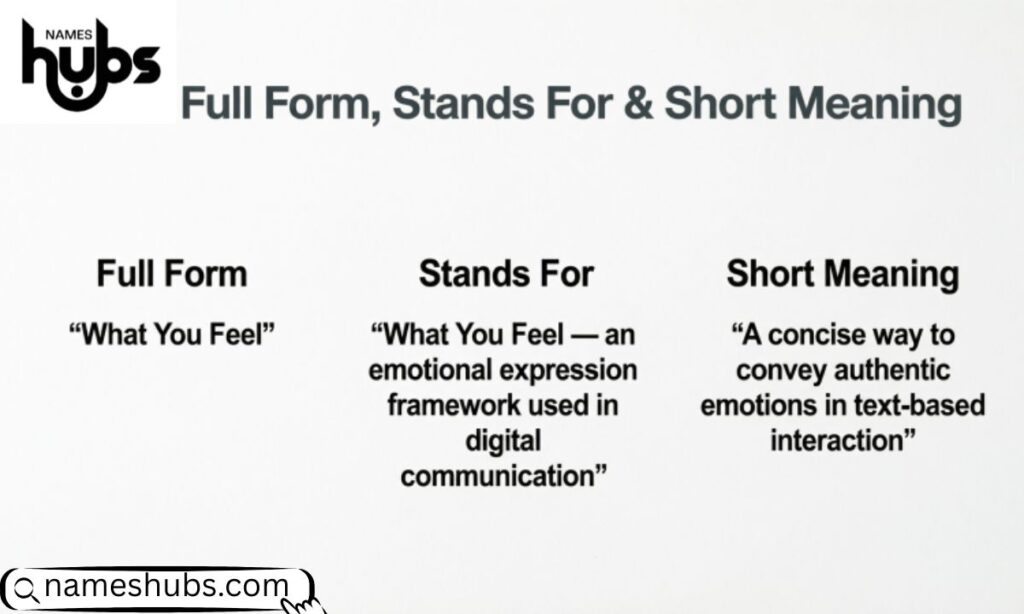 NAMES hubs

Full Form, Stands For & Short Meaning

Full Form

“What You Feel”

Stands For

“What You Feel — an emotional expression framework used in digital communication”

Short Meaning

“A concise way to convey authentic emotions in text-based interaction”

nameshubs.com